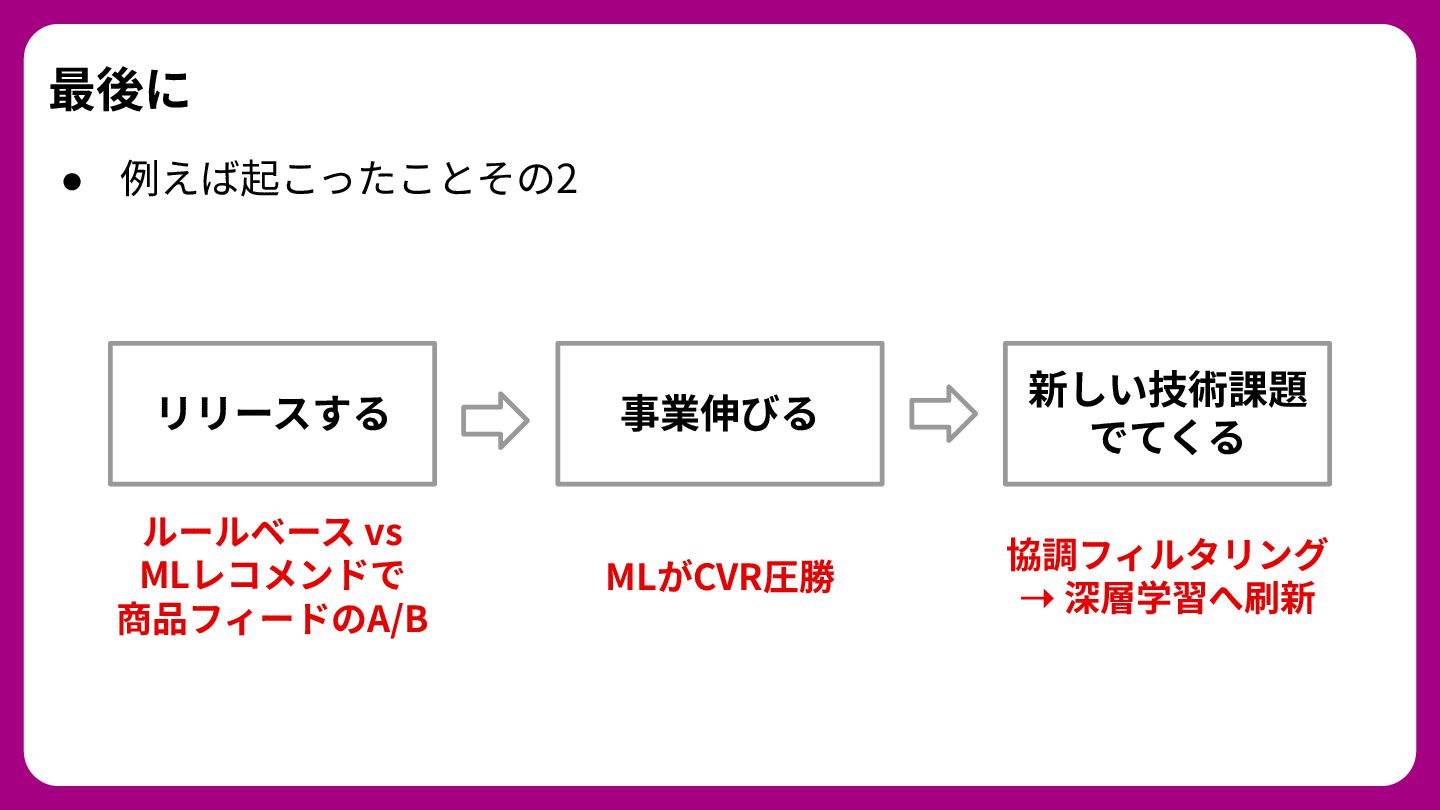 最後に

● 例えば起こったことその2

リリースする

事業伸びる

新しい技術課題でてくる

ルールベース vs MLレコメンドで商品フィードのA/B

MLがCVR圧勝

協調フィルタリング → 深層学習へ刷新